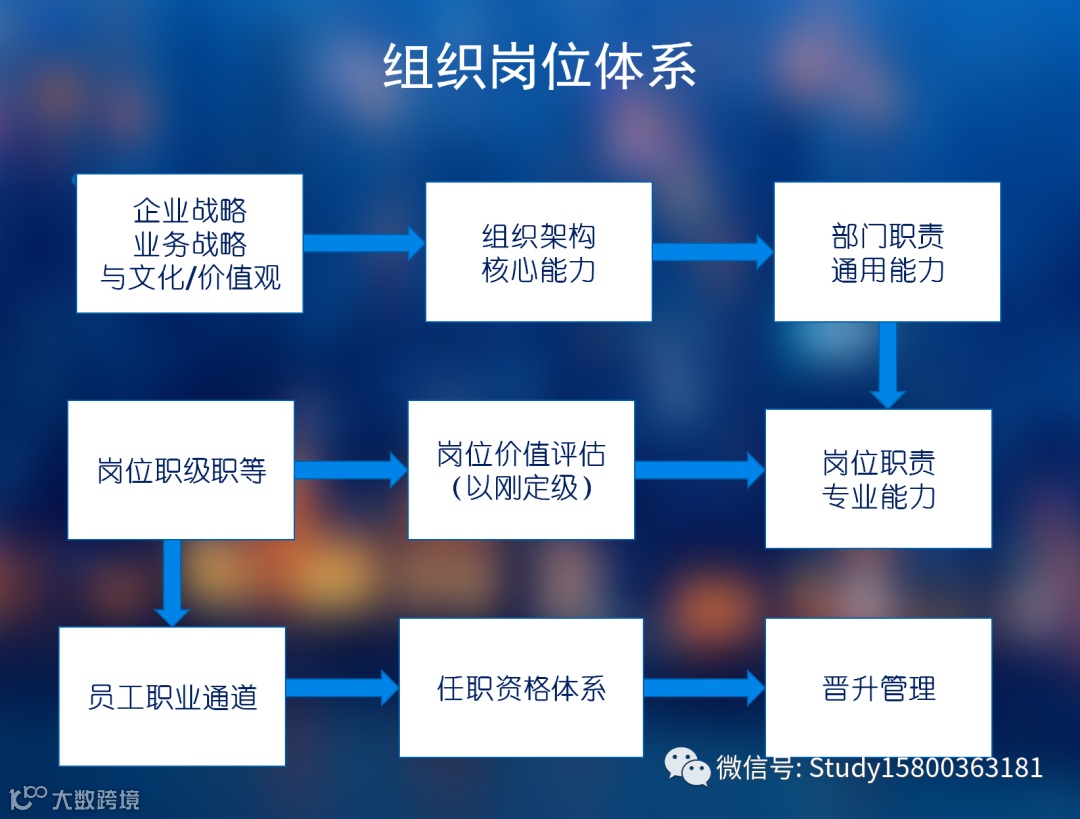 组织岗位体系

企业战略
业务战略
与文化/价值观

组织架构
核心能力

部门职责
通用能力

岗位职级职等

岗位价值评估
（以刚定级）

岗位职责
专业能力

员工职业通道

任职资格体系

晋升管理

微信号: Study15800363181

大数跨境